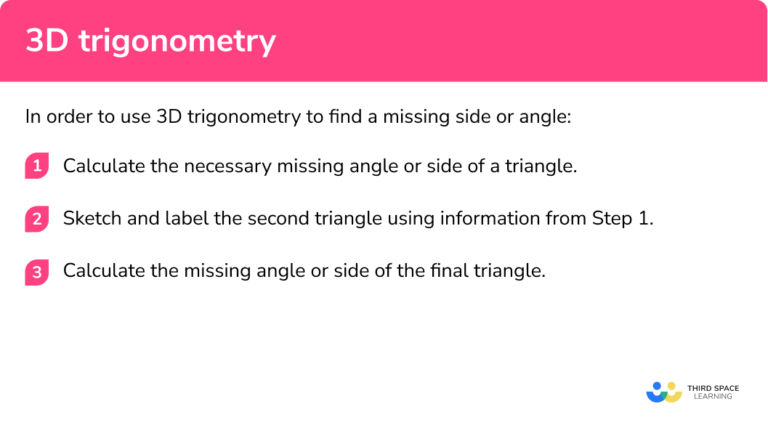 3D trigonometry

In order to use 3D trigonometry to find a missing side or angle:

1 Calculate the necessary missing angle or side of a triangle.

2 Sketch and label the second triangle using information from Step 1.

3 Calculate the missing angle or side of the final triangle.

THIRD SPACE LEARNING